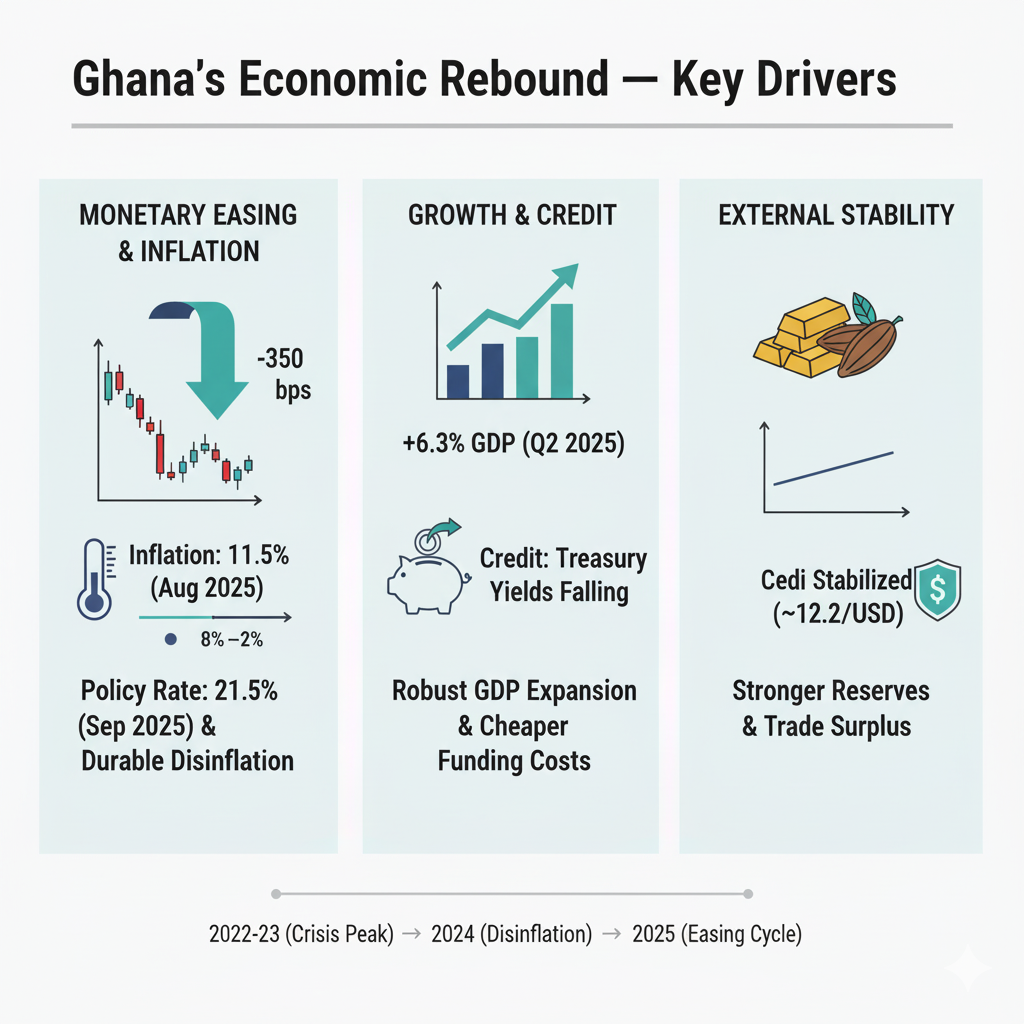 Ghana's Economic Rebound — Key Drivers

MONETARY EASING & INFLATION

-350 bps

Inflation: 11.5% (Aug 2025)

8% –2%

Policy Rate: 21.5% (Sep 2025) & Durable Disinflation

GROWTH & CREDIT

+6.3% GDP (Q2 2025)

Credit: Treasury Yields Falling

Robust GDP Expansion & Cheaper Funding Costs

EXTERNAL STABILITY

Cedi Stabilized (~12.2/USD)

$

Stronger Reserves & Trade Surplus

2022-23 (Crisis Peak) → 2024 (Disinflation) → 2025 (Easing Cycle)